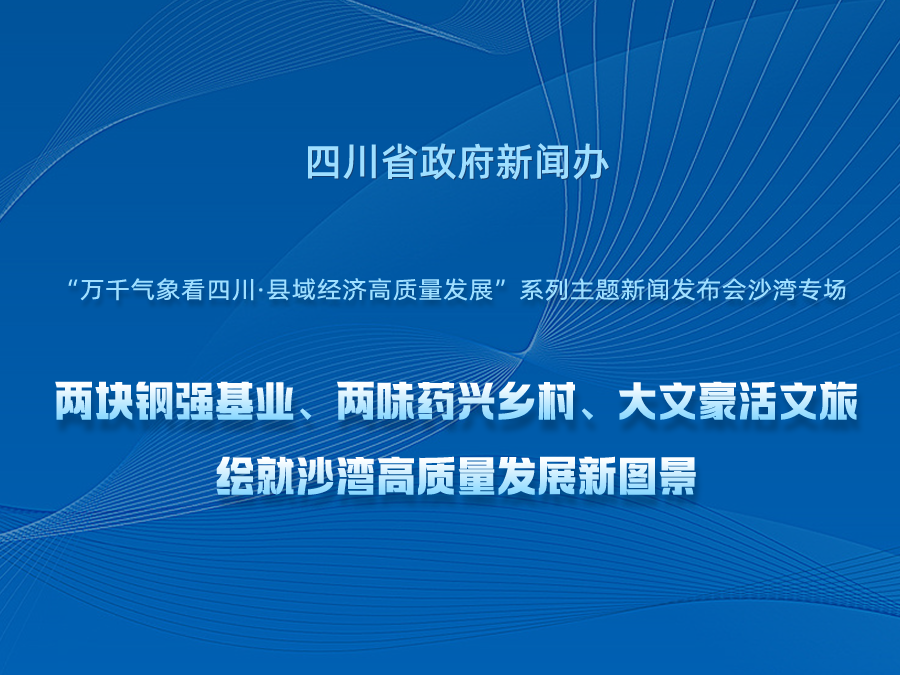 四川省政府新闻办

“万千气象看四川·县域经济高质量发展”系列主题新闻发布会沙湾专场

两块钢强基业、两味药兴乡村、大文豪活文旅

绘就沙湾高质量发展新图景